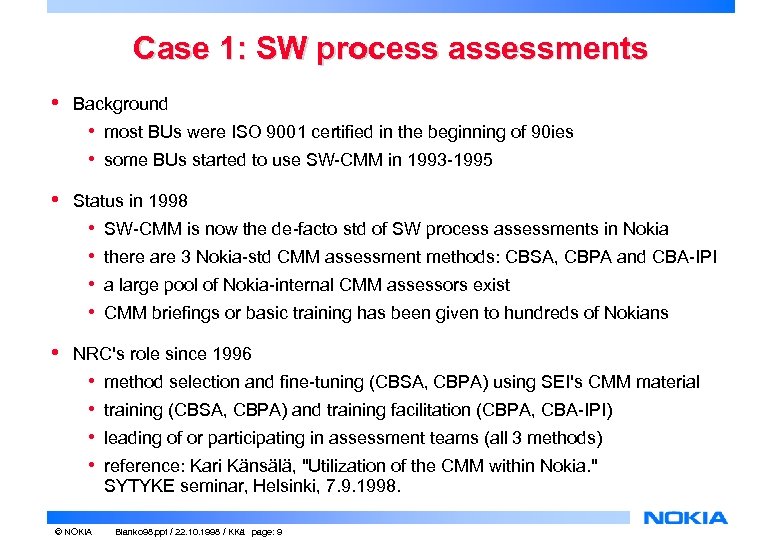 Case 1: SW process assessments

• Background
  • most BUs were ISO 9001 certified in the beginning of 90ies
  • some BUs started to use SW-CMM in 1993-1995

• Status in 1998
  • SW-CMM is now the de-facto std of SW process assessments in Nokia
  • there are 3 Nokia-std CMM assessment methods: CBSA, CBPA and CBA-IPI
  • a large pool of Nokia-internal CMM assessors exist
  • CMM briefings or basic training has been given to hundreds of Nokians

• NRC's role since 1996
  • method selection and fine-tuning (CBSA, CBPA) using SEI's CMM material
  • training (CBSA, CBPA) and training facilitation (CBPA, CBA-IPI)
  • leading of or participating in assessment teams (all 3 methods)
  • reference: Kari Känsälä, "Utilization of the CMM within Nokia." SYTYKE seminar, Helsinki, 7.9.1998.

NOKIA

© NOKIA Blanko98.ppt / 22.10.1998 / KKä page: 9